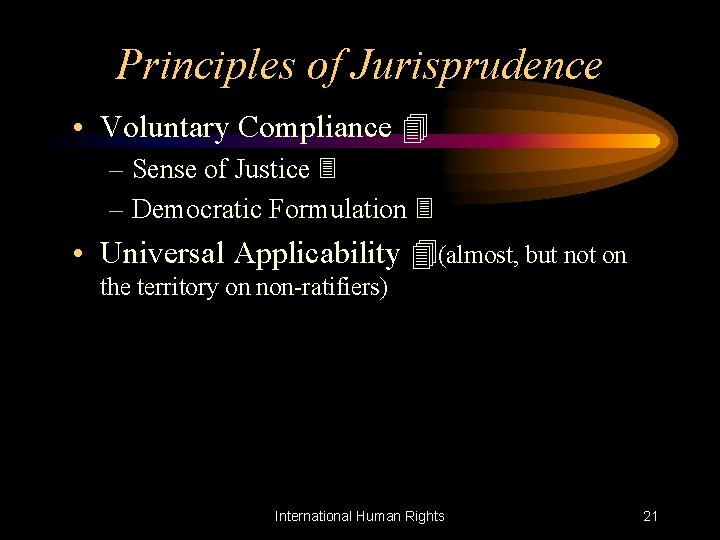 Principles of Jurisprudence

• Voluntary Compliance
– Sense of Justice
– Democratic Formulation

• Universal Applicability (almost, but not on the territory on non-ratifiers)

International Human Rights

21